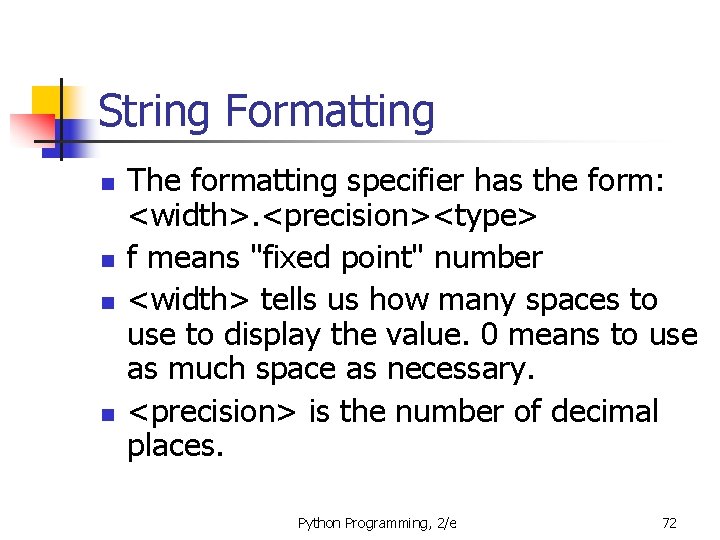 String Formatting

- The formatting specifier has the form: <width>.<precision><type>
- f means "fixed point" number
- <width> tells us how many spaces to use to display the value. 0 means to use as much space as necessary.
- <precision> is the number of decimal places.

Python Programming, 2/e

72